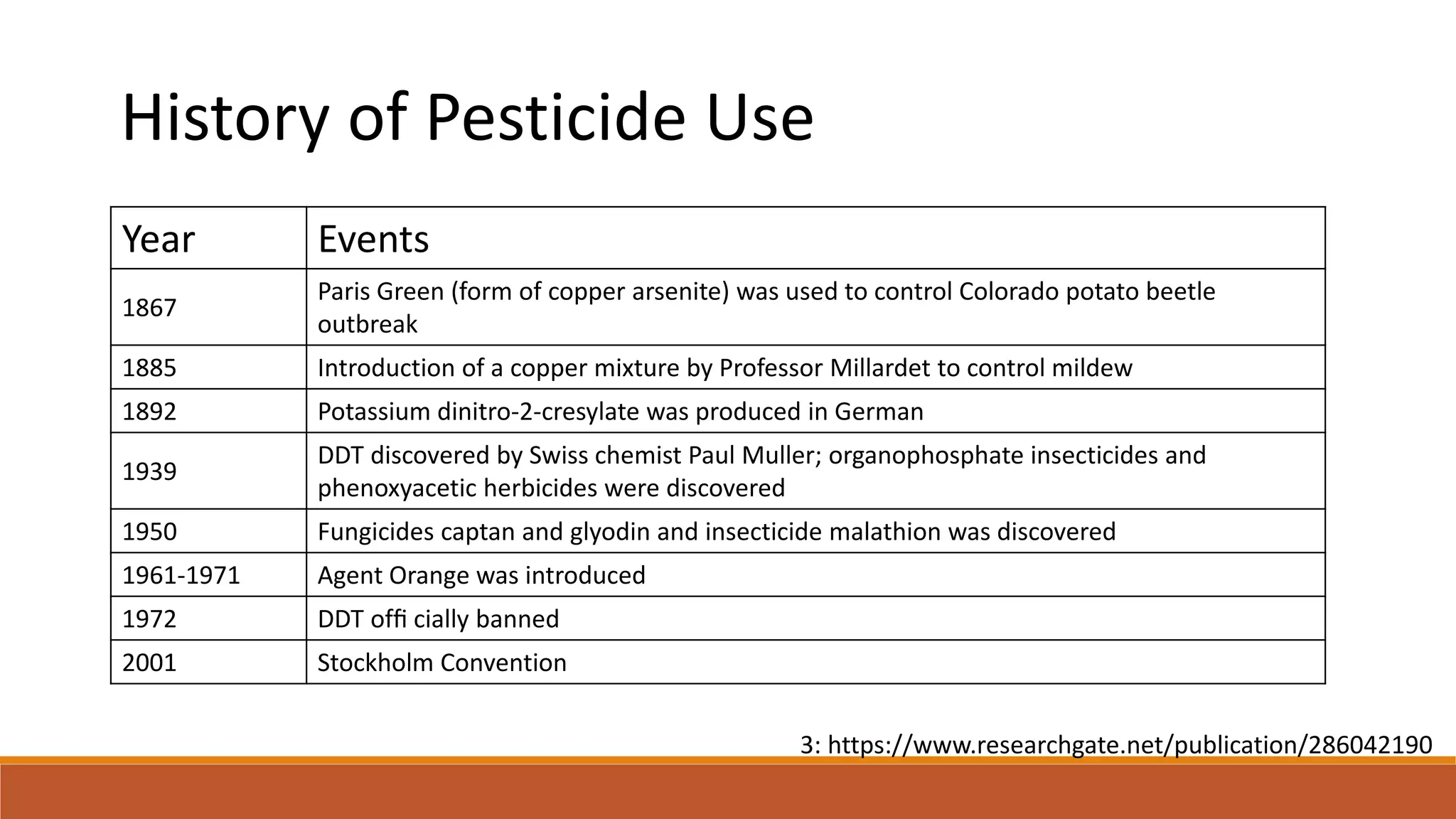 History of Pesticide Use

| Year | Events |
|---|---|
| 1867 | Paris Green (form of copper arsenite) was used to control Colorado potato beetle outbreak |
| 1885 | Introduction of a copper mixture by Professor Millardet to control mildew |
| 1892 | Potassium dinitro-2-cresylate was produced in German |
| 1939 | DDT discovered by Swiss chemist Paul Muller; organophosphate insecticides and phenoxyacetic herbicides were discovered |
| 1950 | Fungicides captan and glyodin and insecticide malathion was discovered |
| 1961-1971 | Agent Orange was introduced |
| 1972 | DDT offi cially banned |
| 2001 | Stockholm Convention |

3: https://www.researchgate.net/publication/286042190